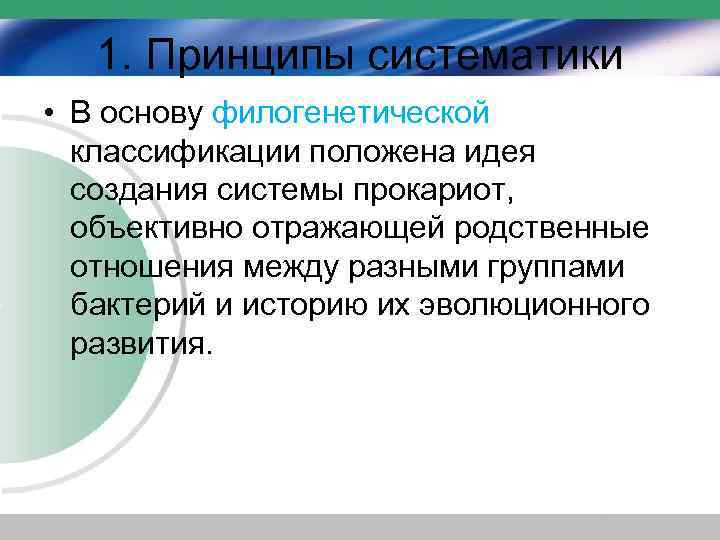 1. Принципы систематики

• В основу филогенетической классификации положена идея создания системы прокариот, объективно отражающей родственные отношения между разными группами бактерий и историю их эволюционного развития.